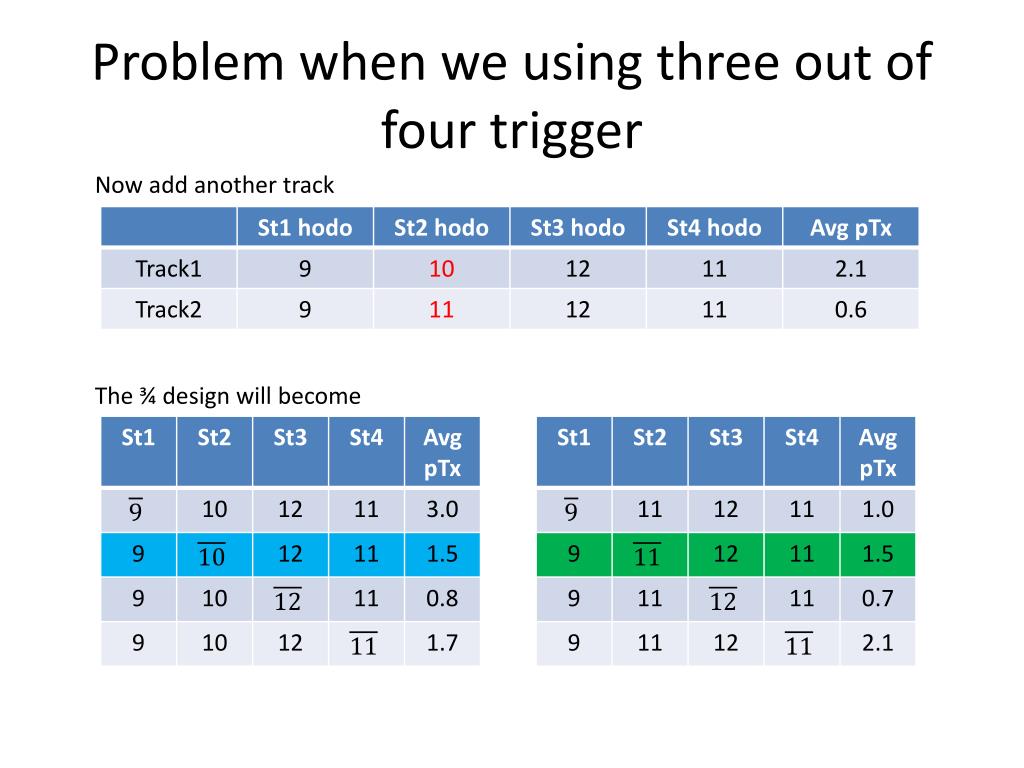 Problem when we using three out of four trigger

Now add another track

| | St1 hodo | St2 hodo | St3 hodo | St4 hodo | Avg pTx |
|---|---|---|---|---|---|
| Track1 | 9 | 10 | 12 | 11 | 2.1 |
| Track2 | 9 | 11 | 12 | 11 | 0.6 |

The ¾ design will become

| St1 | St2 | St3 | St4 | Avg pTx |
|---|---|---|---|---|
| $\overline{9}$ | 10 | 12 | 11 | 3.0 |
| 9 | $\overline{10}$ | 12 | 11 | 1.5 |
| 9 | 10 | $\overline{12}$ | 11 | 0.8 |
| 9 | 10 | 12 | $\overline{11}$ | 1.7 |

| St1 | St2 | St3 | St4 | Avg pTx |
|---|---|---|---|---|
| $\overline{9}$ | 11 | 12 | 11 | 1.0 |
| 9 | $\overline{11}$ | 12 | 11 | 1.5 |
| 9 | 11 | $\overline{12}$ | 11 | 0.7 |
| 9 | 11 | 12 | $\overline{11}$ | 2.1 |